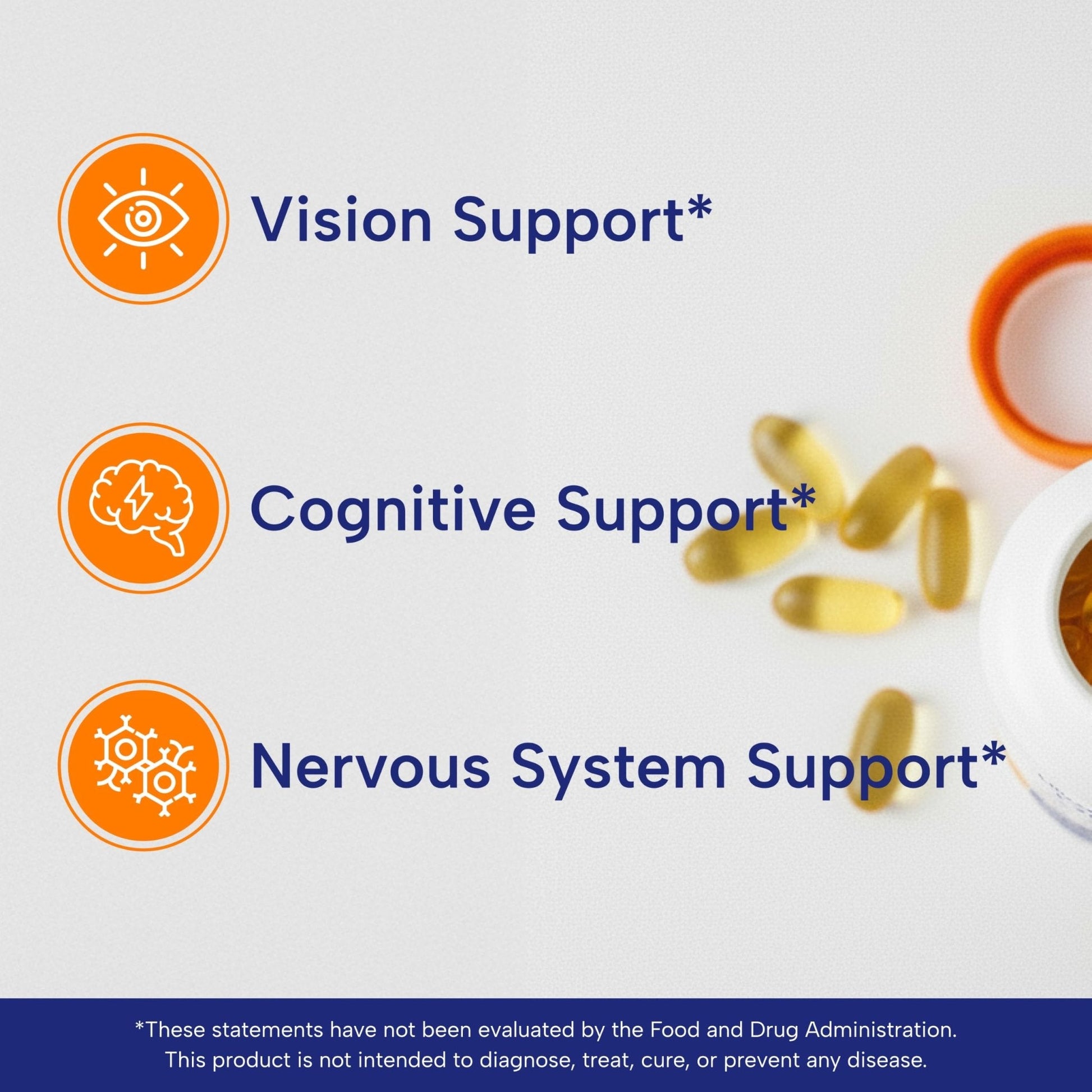 Vision Support*

Cognitive Support*

Nervous System Support*

*These statements have not been evaluated by the Food and Drug Administration. This product is not intended to diagnose, treat, cure, or prevent any disease.